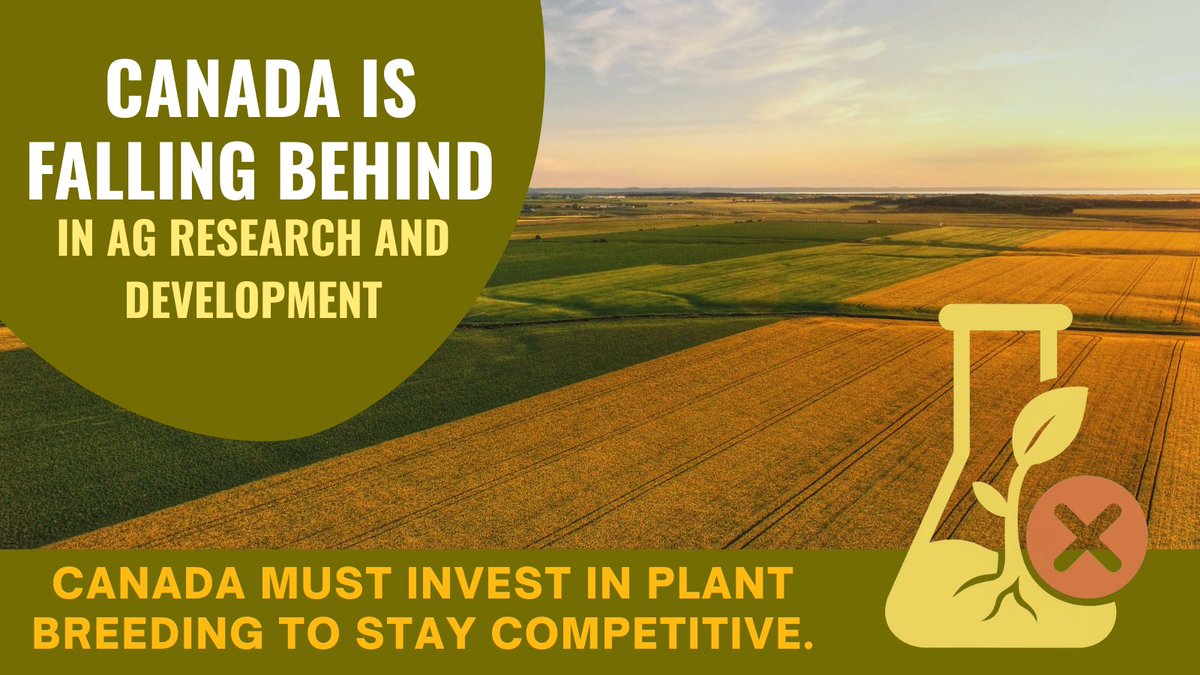 CANADA IS FALLING BEHIND

IN AG RESEARCH AND DEVELOPMENT

CANADA MUST INVEST IN PLANT BREEDING TO STAY COMPETITIVE.